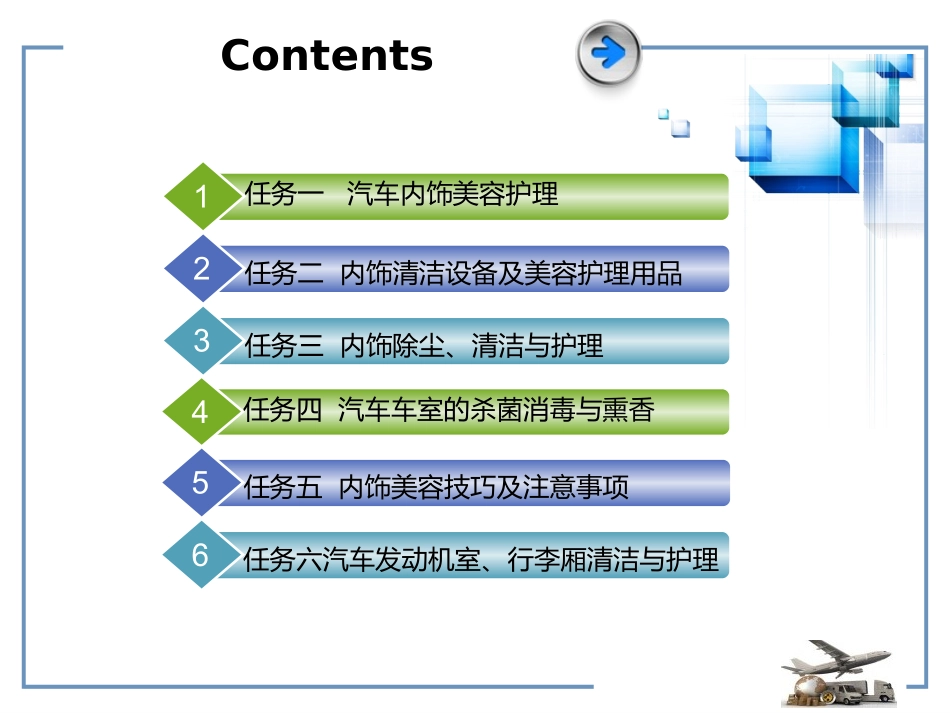 Contents

1 任务一 汽车内饰美容护理

2 任务二 内饰清洁设备及美容护理用品

3 任务三 内饰除尘、清洁与护理

4 任务四 汽车车室的杀菌消毒与熏香

5 任务五 内饰美容技巧及注意事项

6 任务六汽车发动机室、行李厢清洁与护理